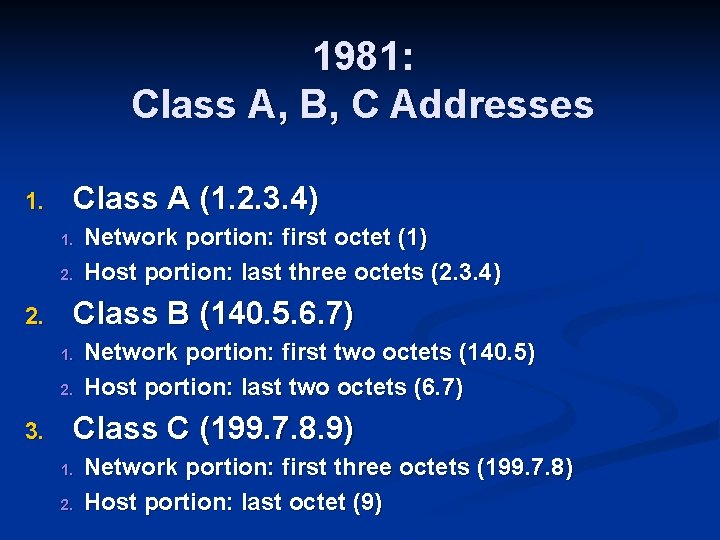 1981:
Class A, B, C Addresses

1. Class A (1.2.3.4)
   1. Network portion: first octet (1)
   2. Host portion: last three octets (2.3.4)
2. Class B (140.5.6.7)
   1. Network portion: first two octets (140.5)
   2. Host portion: last two octets (6.7)
3. Class C (199.7.8.9)
   1. Network portion: first three octets (199.7.8)
   2. Host portion: last octet (9)